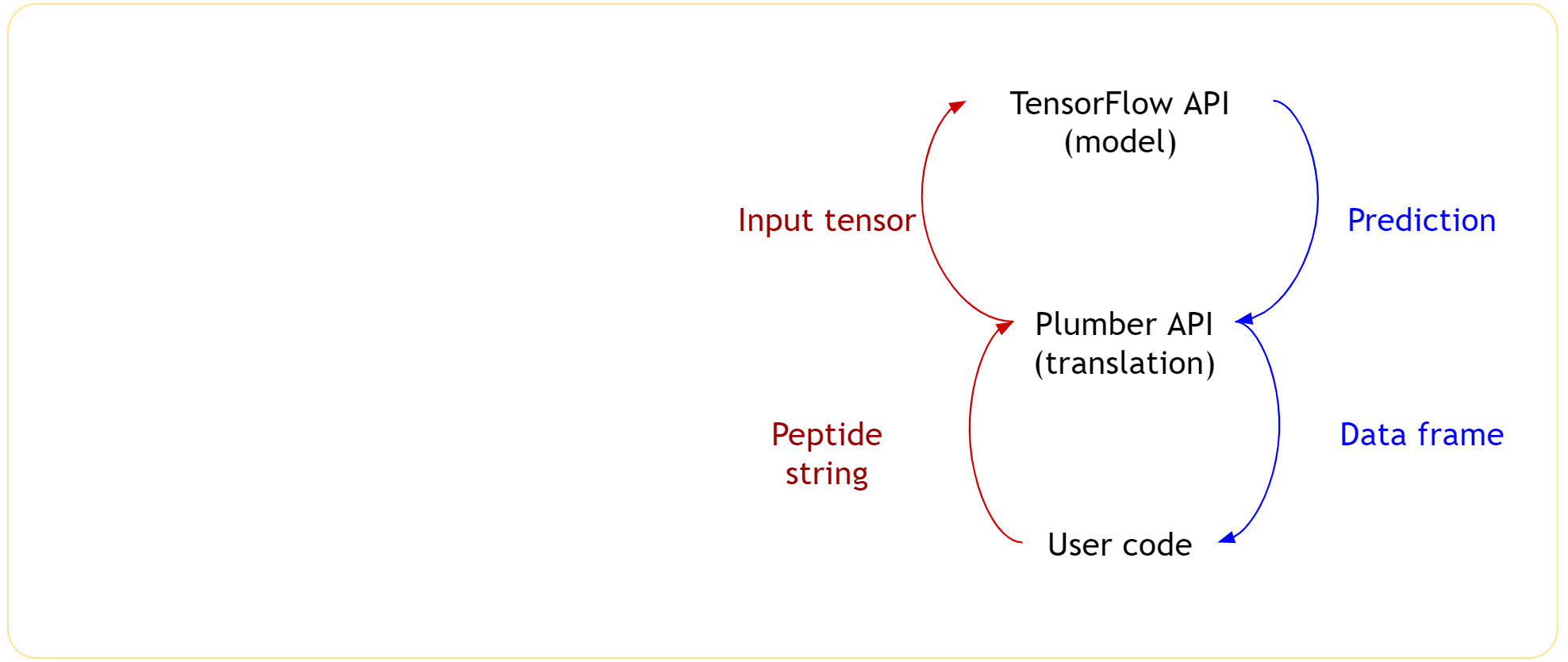 TensorFlow API
(model)

Input tensor

Prediction

Plumber API
(translation)

Peptide
string

Data frame

User code